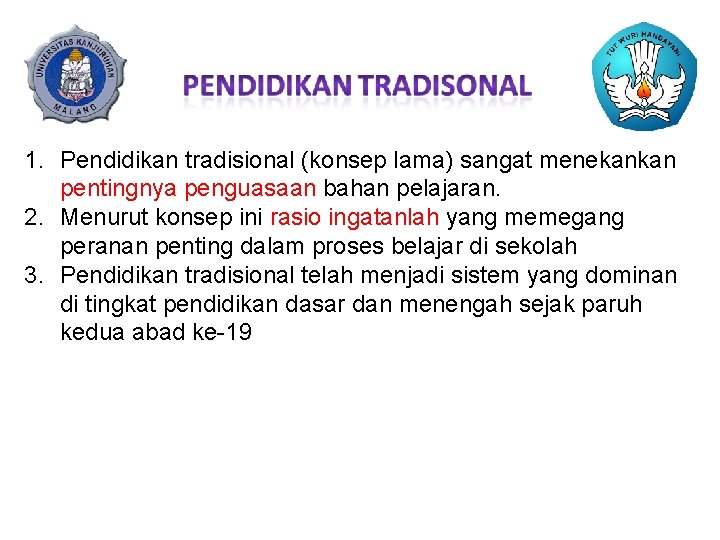 UNIVERSITAS KANJURUHAN MALANG

PENDIDIKAN TRADISONAL

TUT WURI HANDAYANI

1. Pendidikan tradisional (konsep lama) sangat menekankan pentingnya penguasaan bahan pelajaran.
2. Menurut konsep ini rasio ingatanlah yang memegang peranan penting dalam proses belajar di sekolah
3. Pendidikan tradisional telah menjadi sistem yang dominan di tingkat pendidikan dasar dan menengah sejak paruh kedua abad ke-19